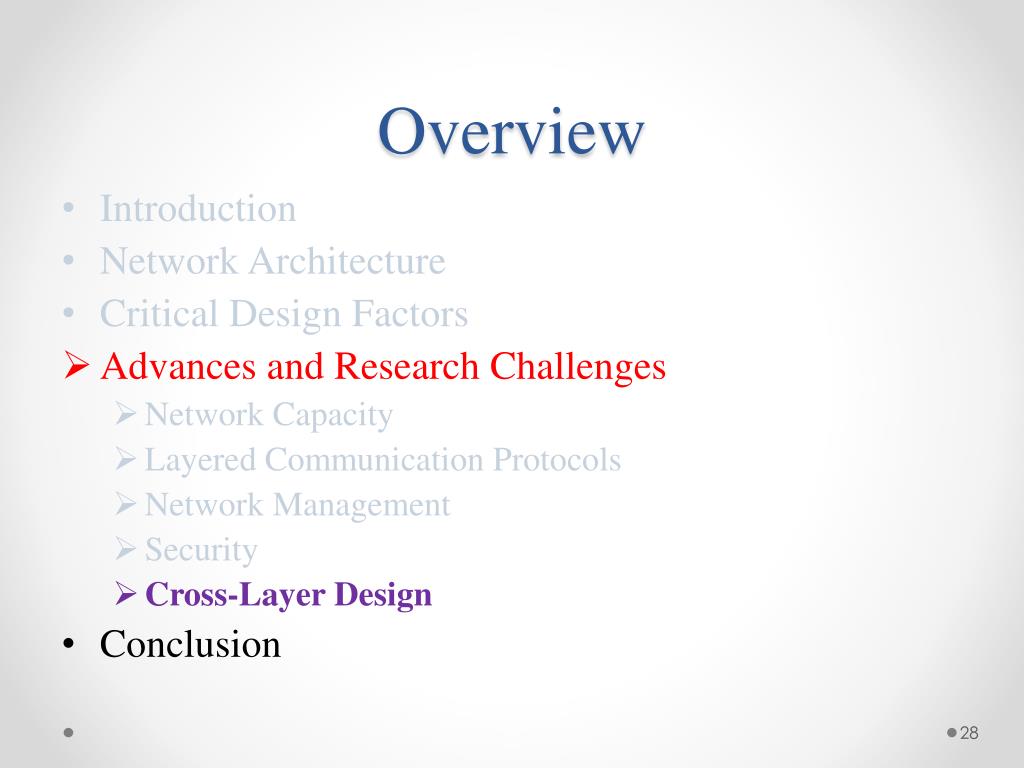 Overview

• Introduction
• Network Architecture
• Critical Design Factors
➢ Advances and Research Challenges
  ➢ Network Capacity
  ➢ Layered Communication Protocols
  ➢ Network Management
  ➢ Security
  ➢ Cross-Layer Design
• Conclusion

28